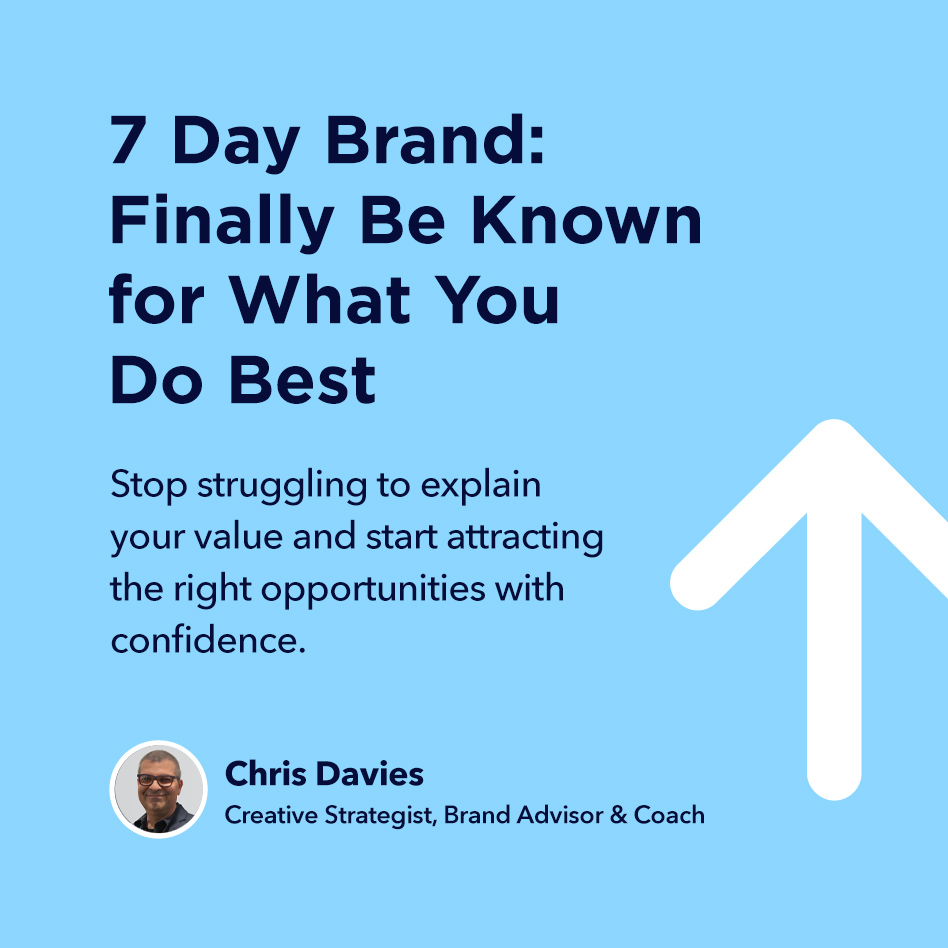 7 Day Brand: Finally Be Known for What You Do Best

Stop struggling to explain your value and start attracting the right opportunities with confidence.

Chris Davies
Creative Strategist, Brand Advisor & Coach